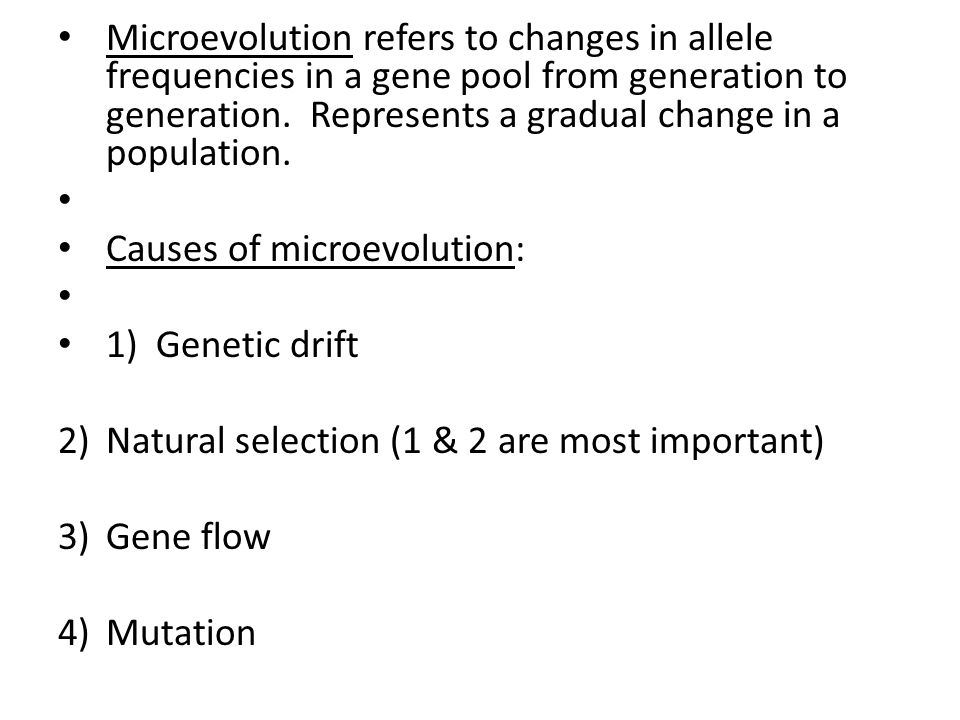 • Microevolution refers to changes in allele frequencies in a gene pool from generation to generation. Represents a gradual change in a population.

•

• Causes of microevolution:

•

• 1) Genetic drift

2) Natural selection (1 & 2 are most important)

3) Gene flow

4) Mutation